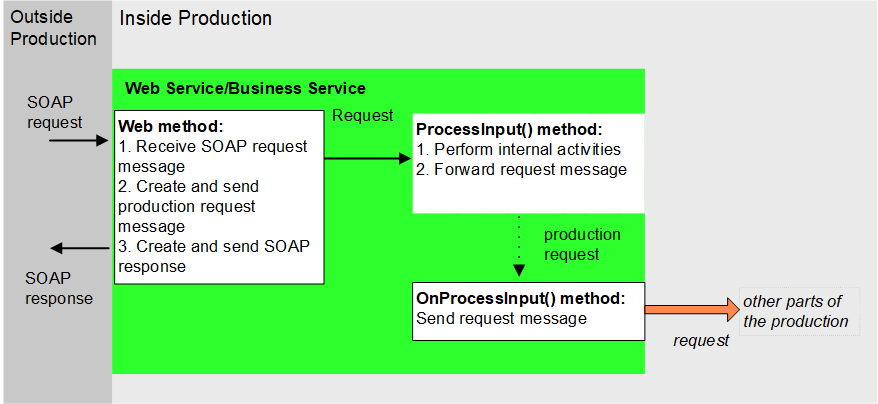 Outside Production

Inside Production

Web Service/Business Service

SOAP request

Web method:
1. Receive SOAP request message
2. Create and send production request message
3. Create and send SOAP response

SOAP response

Request

ProcessInput() method:
1. Perform internal activities
2. Forward request message

production request

OnProcessInput() method:
Send request message

request

other parts of the production